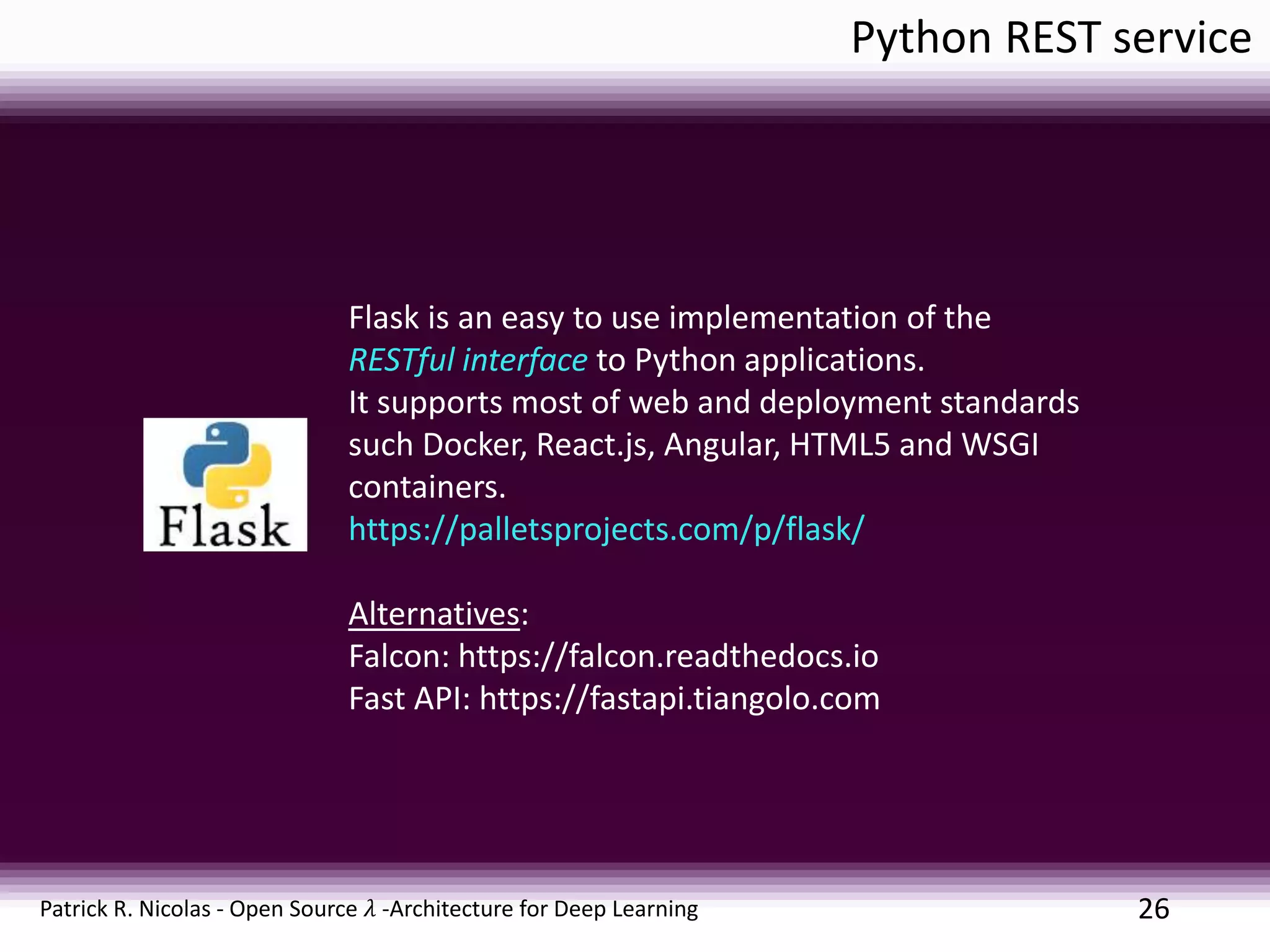 Python REST service

Flask

Flask is an easy to use implementation of the RESTful interface to Python applications.
It supports most of web and deployment standards such Docker, React.js, Angular, HTML5 and WSGI containers.
https://palletsprojects.com/p/flask/

Alternatives:
Falcon: https://falcon.readthedocs.io
Fast API: https://fastapi.tiangolo.com

Patrick R. Nicolas - Open Source $\lambda$ -Architecture for Deep Learning 26